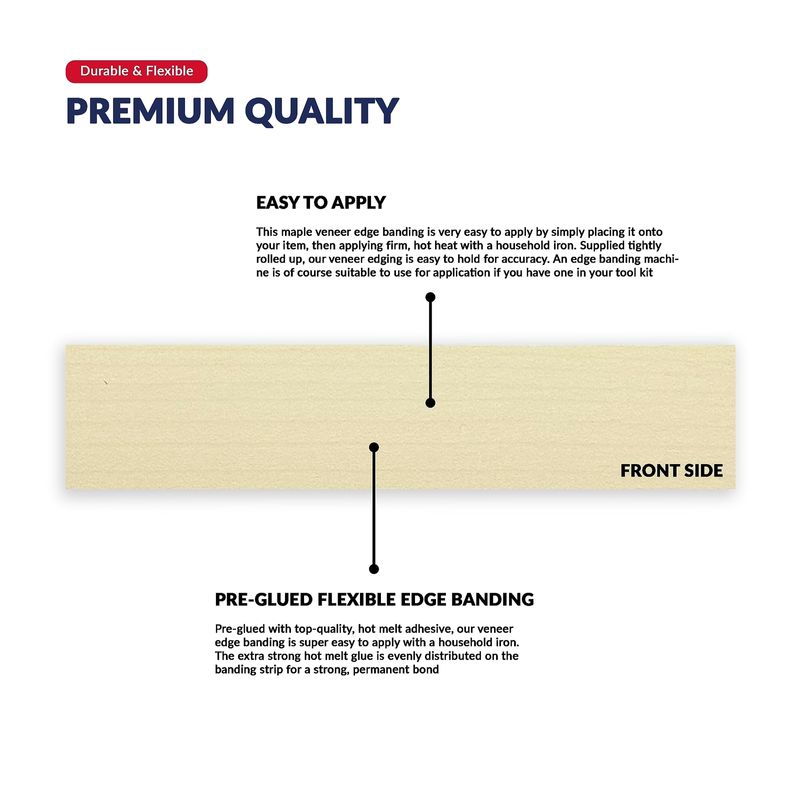 Durable & Flexible

PREMIUM QUALITY

EASY TO APPLY

This maple veneer edge banding is very easy to apply by simply placing it onto your item, then applying firm, hot heat with a household iron. Supplied tightly rolled up, our veneer edging is easy to hold for accuracy. An edge banding machine is of course suitable to use for application if you have one in your tool kit

FRONT SIDE

PRE-GLUED FLEXIBLE EDGE BANDING

Pre-glued with top-quality, hot melt adhesive, our veneer edge banding is super easy to apply with a household iron. The extra strong hot melt glue is evenly distributed on the banding strip for a strong, permanent bond